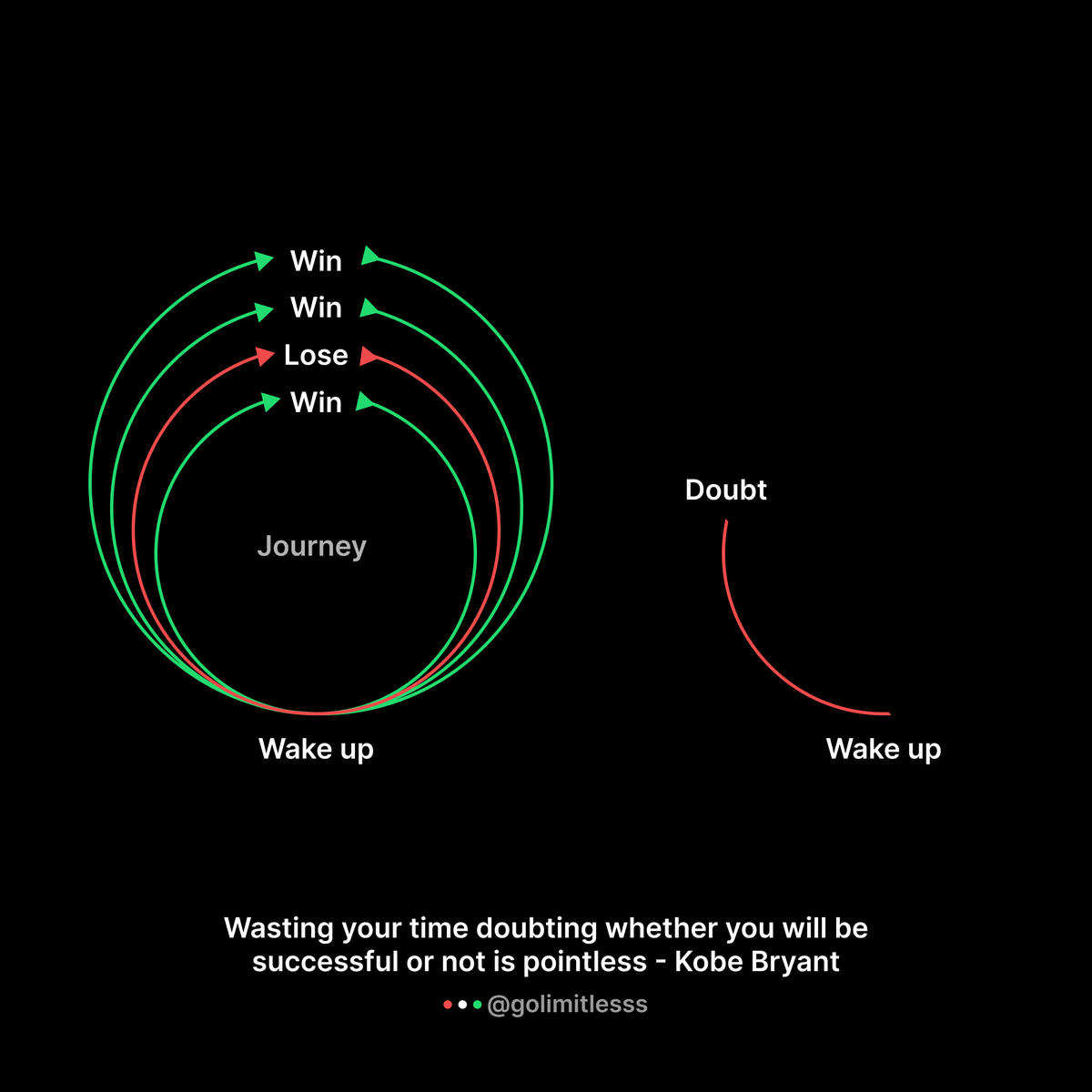 Win
Win
Lose
Win

Journey

Wake up

Doubt

Wake up

Wasting your time doubting whether you will be successful or not is pointless - Kobe Bryant

@golimitlesss